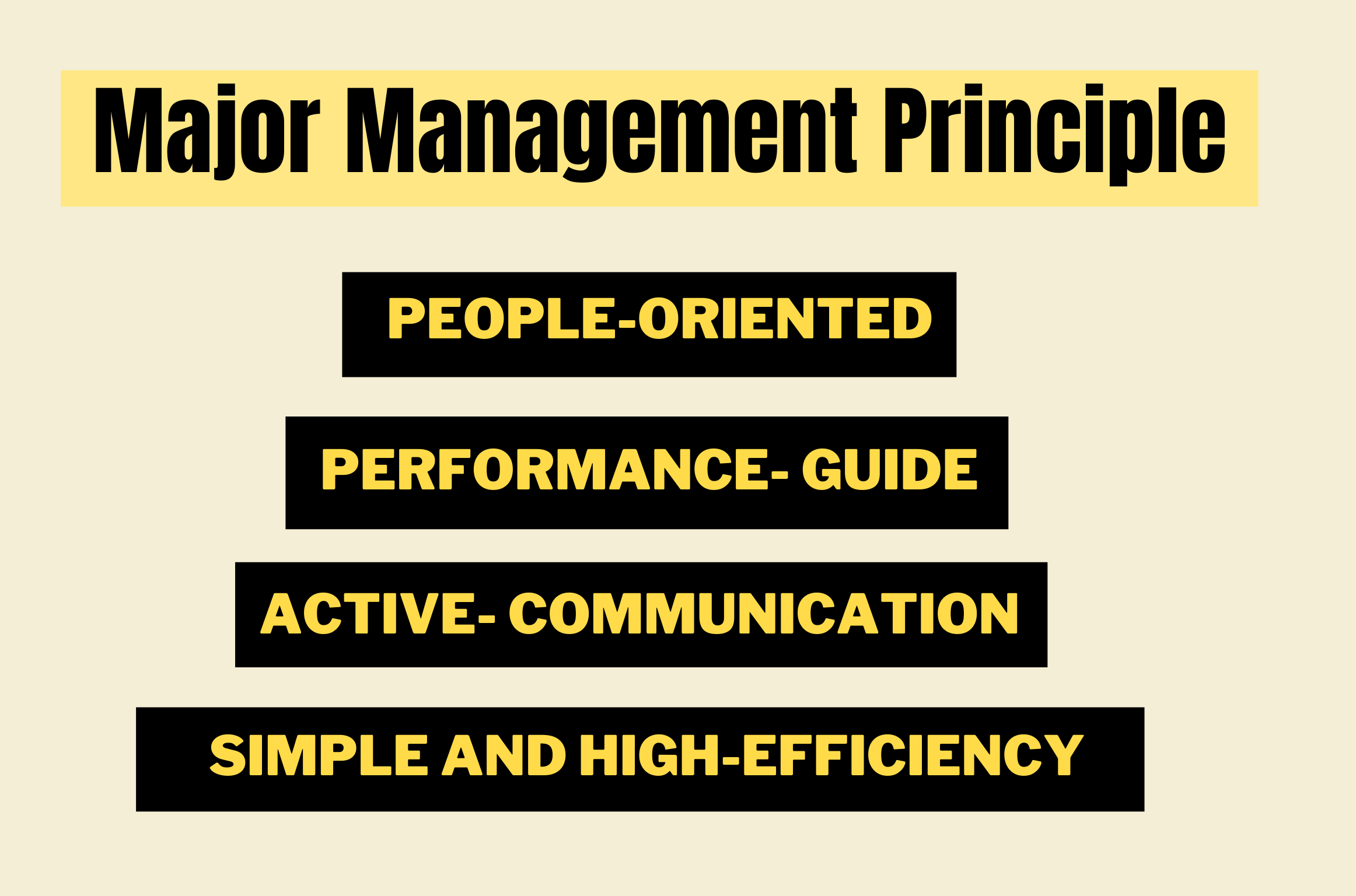 Major Management Principle

PEOPLE-ORIENTED

PERFORMANCE- GUIDE

ACTIVE- COMMUNICATION

SIMPLE AND HIGH-EFFICIENCY